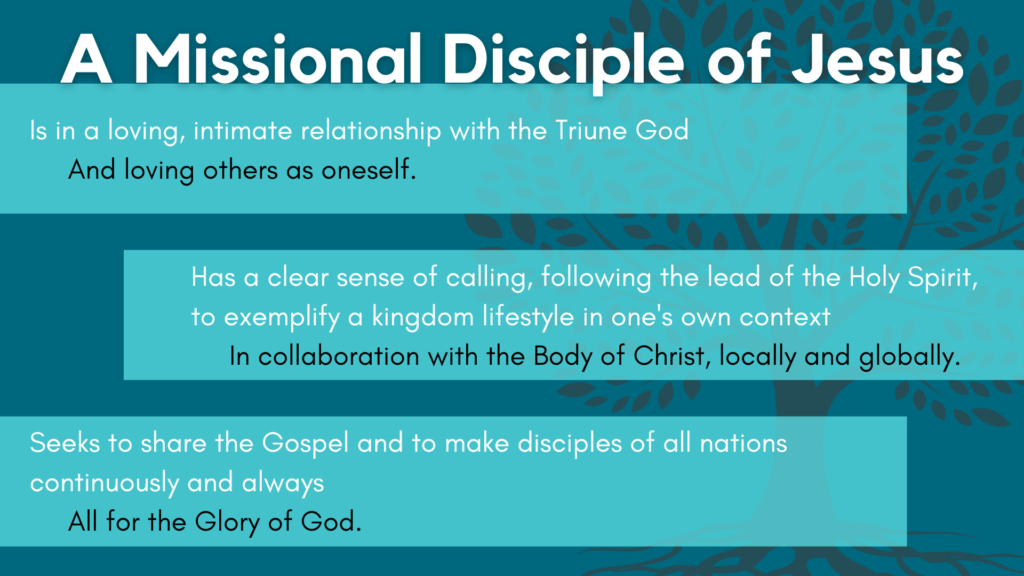 A Missional Disciple of Jesus

Is in a loving, intimate relationship with the Triune God
And loving others as oneself.

Has a clear sense of calling, following the lead of the Holy Spirit, to exemplify a kingdom lifestyle in one's own context
In collaboration with the Body of Christ, locally and globally.

Seeks to share the Gospel and to make disciples of all nations continuously and always
All for the Glory of God.